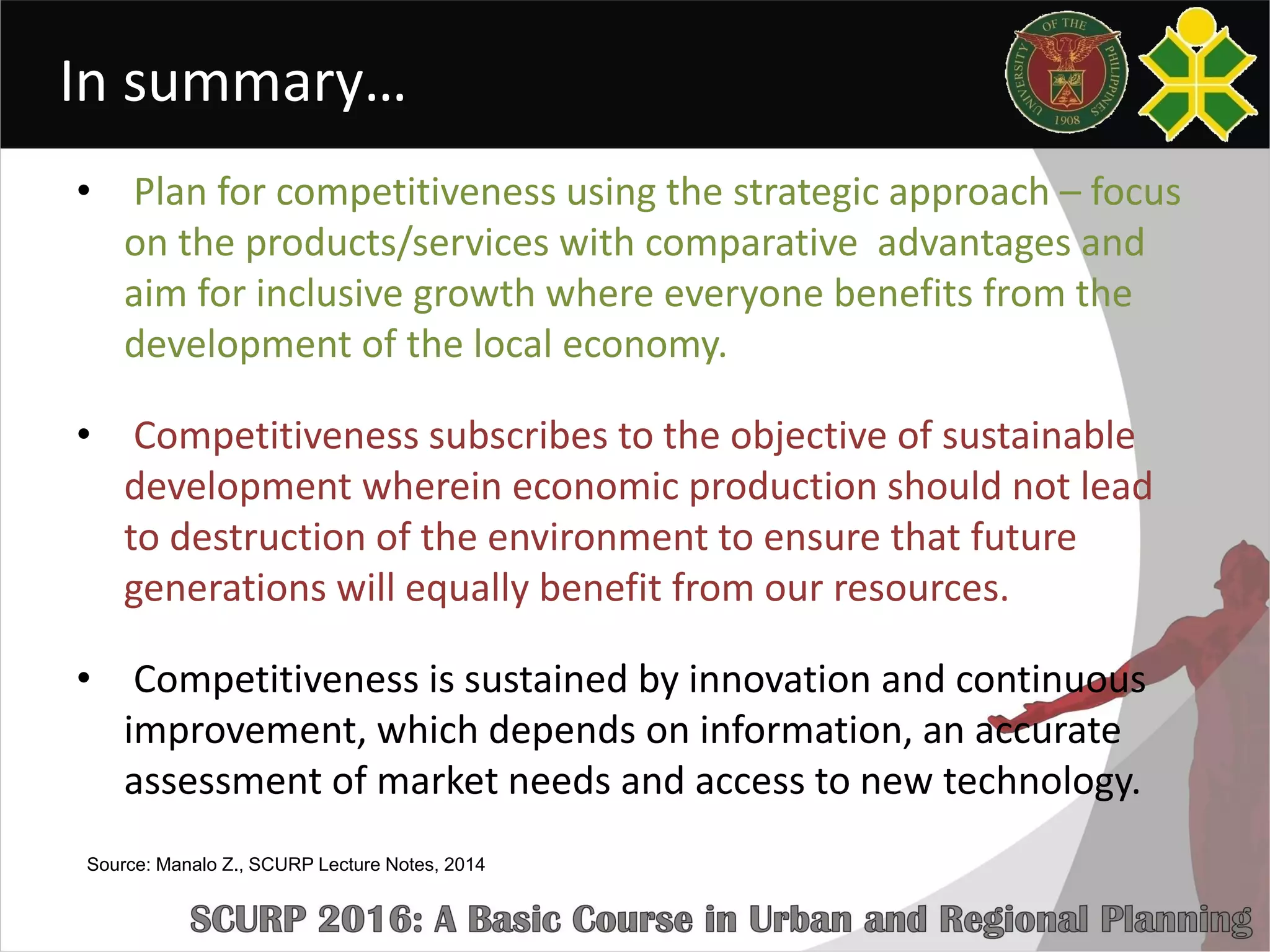 In summary…

UNIVERSITY OF THE PHILIPPINES 1908

• Plan for competitiveness using the strategic approach – focus on the products/services with comparative advantages and aim for inclusive growth where everyone benefits from the development of the local economy.

• Competitiveness subscribes to the objective of sustainable development wherein economic production should not lead to destruction of the environment to ensure that future generations will equally benefit from our resources.

• Competitiveness is sustained by innovation and continuous improvement, which depends on information, an accurate assessment of market needs and access to new technology.

Source: Manalo Z., SCURP Lecture Notes, 2014

SCURP 2016: A Basic Course in Urban and Regional Planning